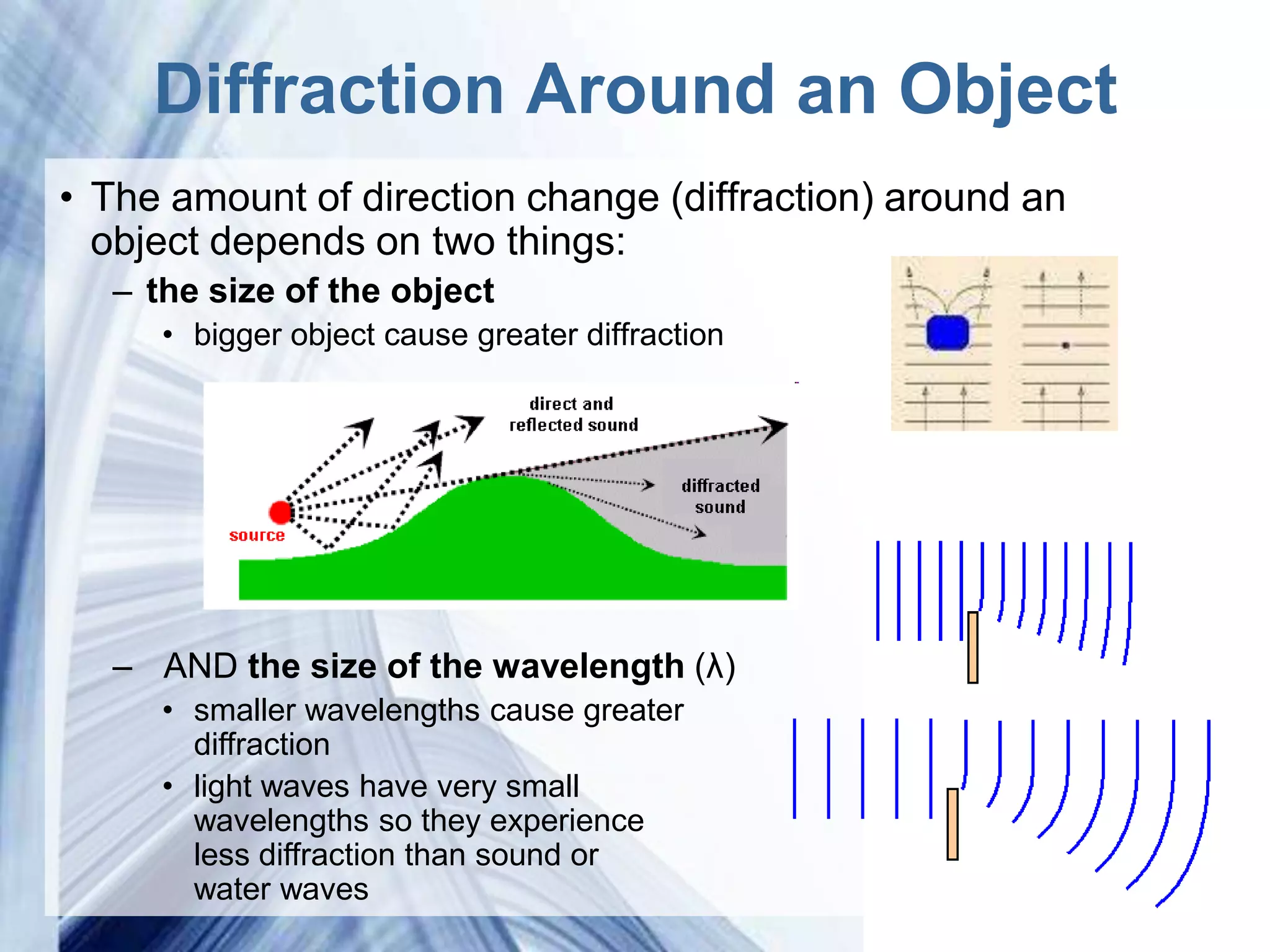 Diffraction Around an Object

• The amount of direction change (diffraction) around an object depends on two things:

– the size of the object

• bigger object cause greater diffraction

direct and reflected sound

diffracted sound

source

– AND the size of the wavelength (λ)

• smaller wavelengths cause greater diffraction

• light waves have very small wavelengths so they experience less diffraction than sound or water waves